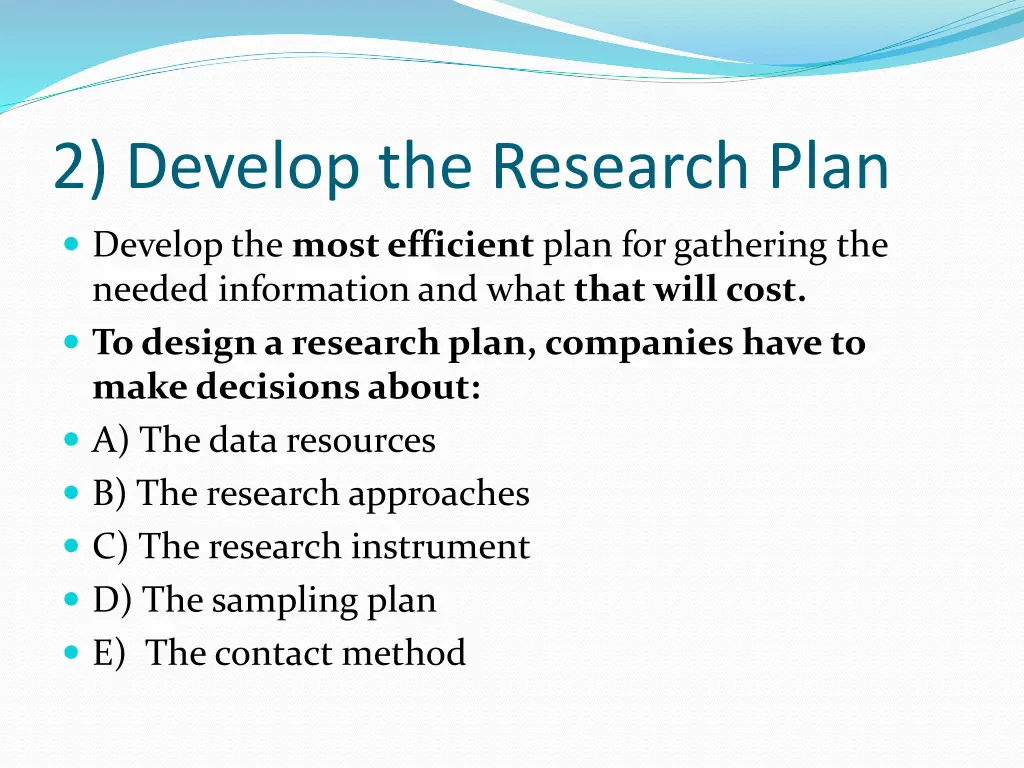 2) Develop the Research Plan

Develop the most efficient plan for gathering the needed information and what that will cost.

To design a research plan, companies have to make decisions about:

A) The data resources

B) The research approaches

C) The research instrument

D) The sampling plan

E) The contact method